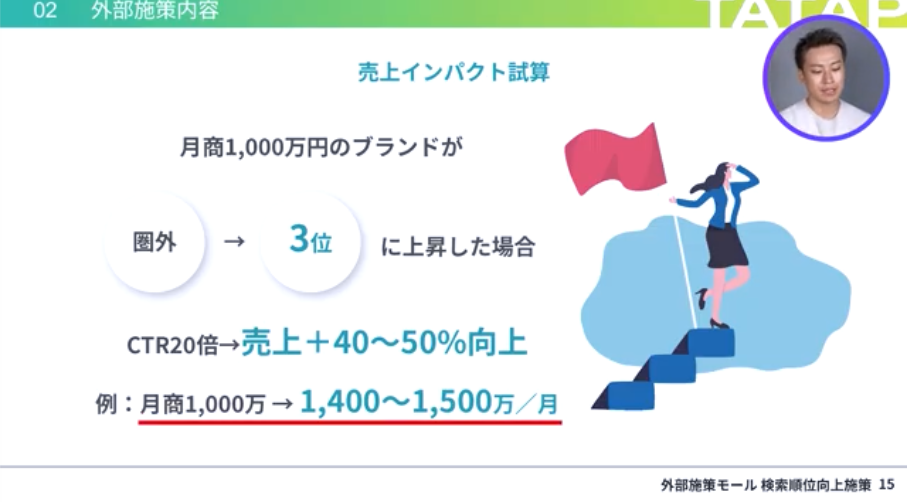 02 外部施策内容

TATAP

売上インパクト試算

月商1,000万円のブランドが

圏外 → 3位 に上昇した場合

CTR20倍→売上＋40〜50%向上

例：月商1,000万 → 1,400〜1,500万／月

外部施策モール 検索順位向上施策 15